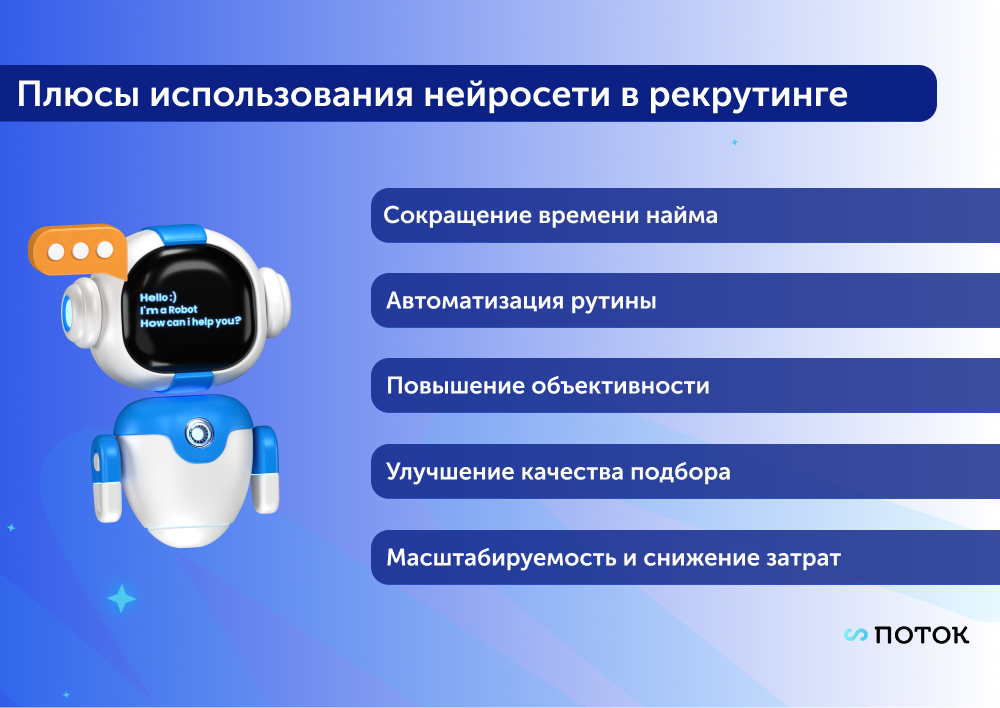 Плюсы использования нейросети в рекрутинге

Hello :)
I'm a Robot
How can i help you?

Сокращение времени найма

Автоматизация рутины

Повышение объективности

Улучшение качества подбора

Масштабируемость и снижение затрат

ПОТОК